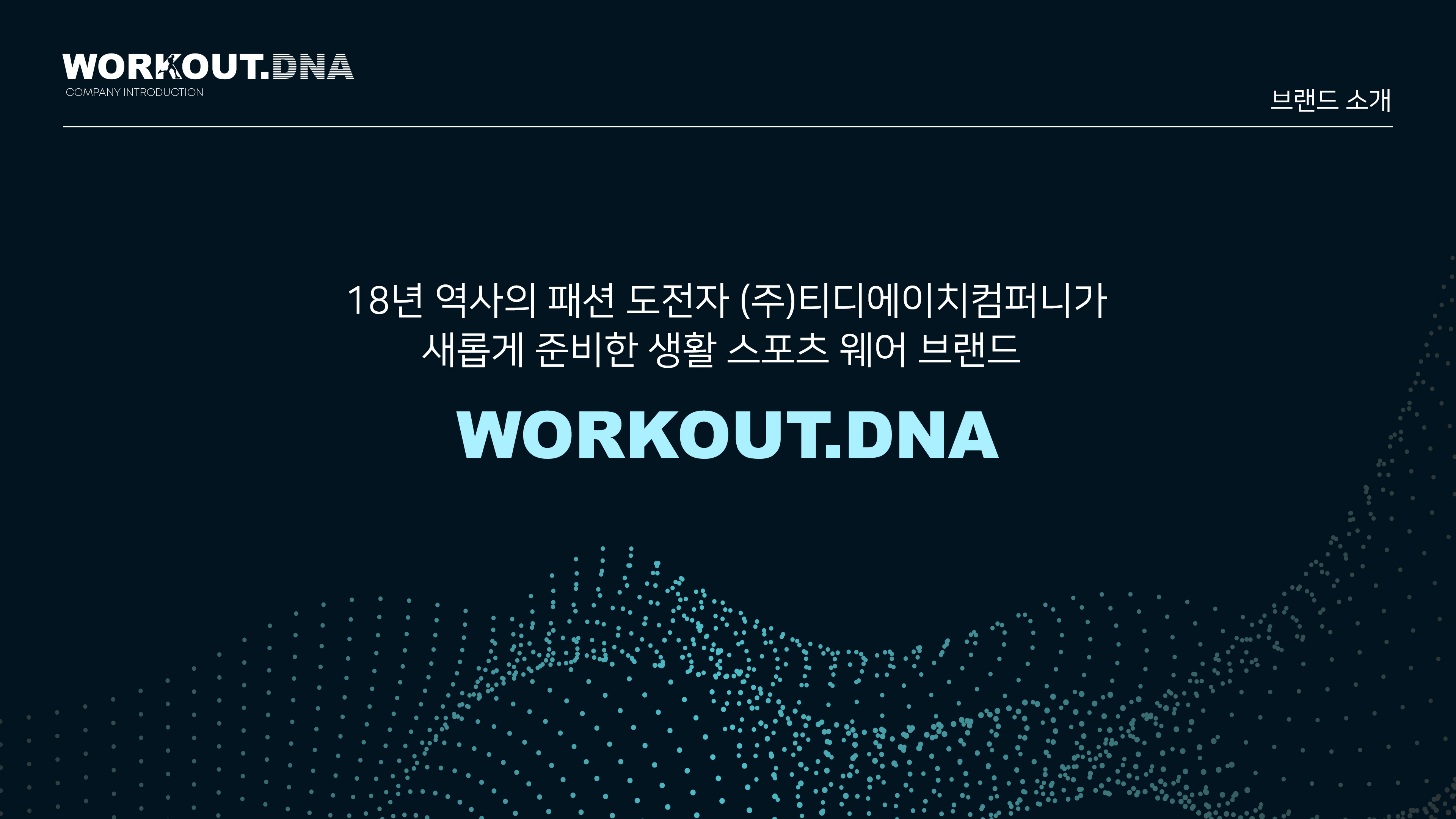 WORKOUT.DNA
COMPANY INTRODUCTION

브랜드 소개

18년 역사의 패션 도전자 (주)티디에이치컴퍼니가
새롭게 준비한 생활 스포츠 웨어 브랜드

WORKOUT.DNA